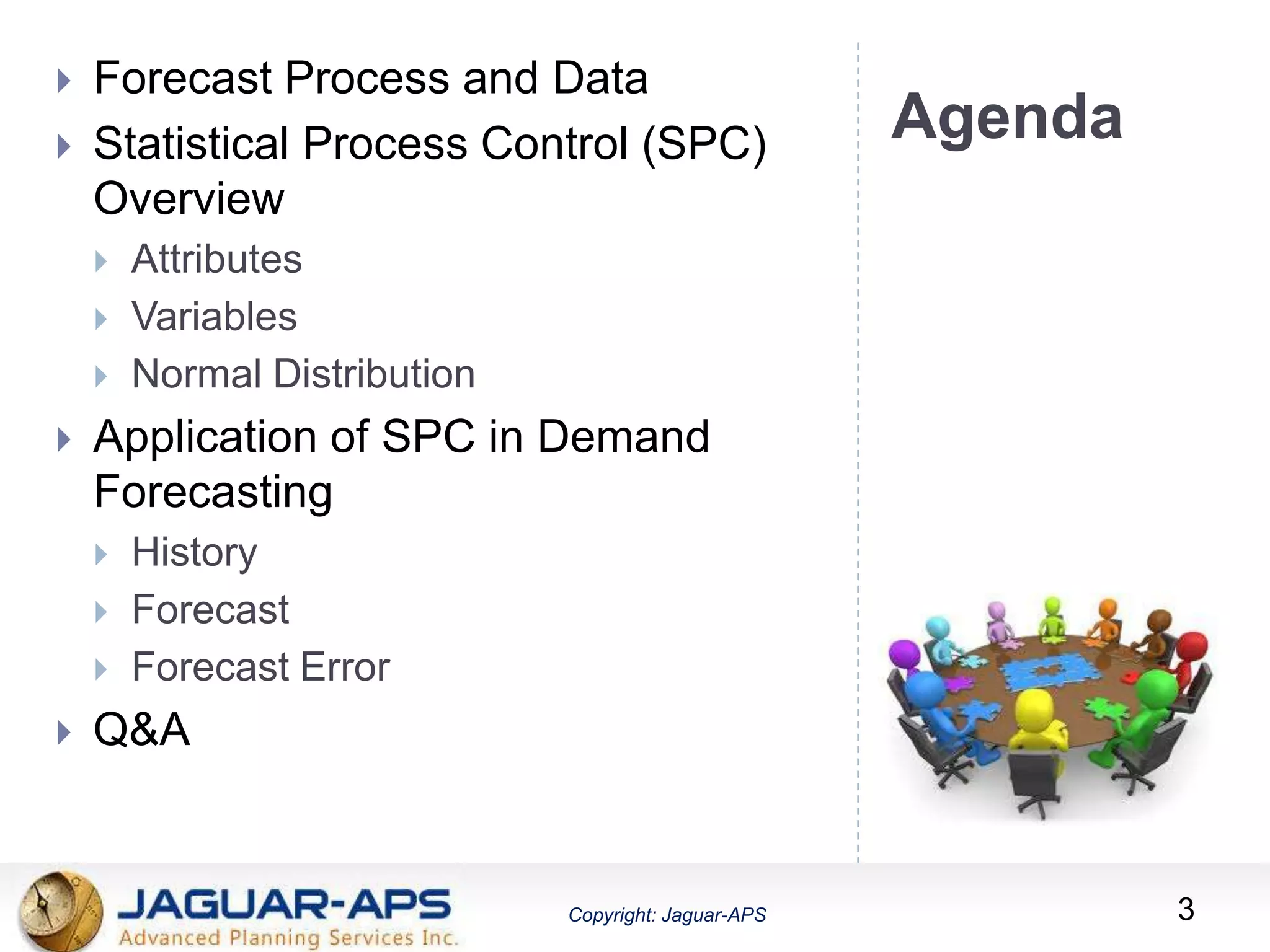 Agenda

Forecast Process and Data

Statistical Process Control (SPC) Overview

Attributes

Variables

Normal Distribution

Application of SPC in Demand Forecasting

History

Forecast

Forecast Error

Q&A

JAGUAR-APS
Advanced Planning Services Inc.

Copyright: Jaguar-APS

3